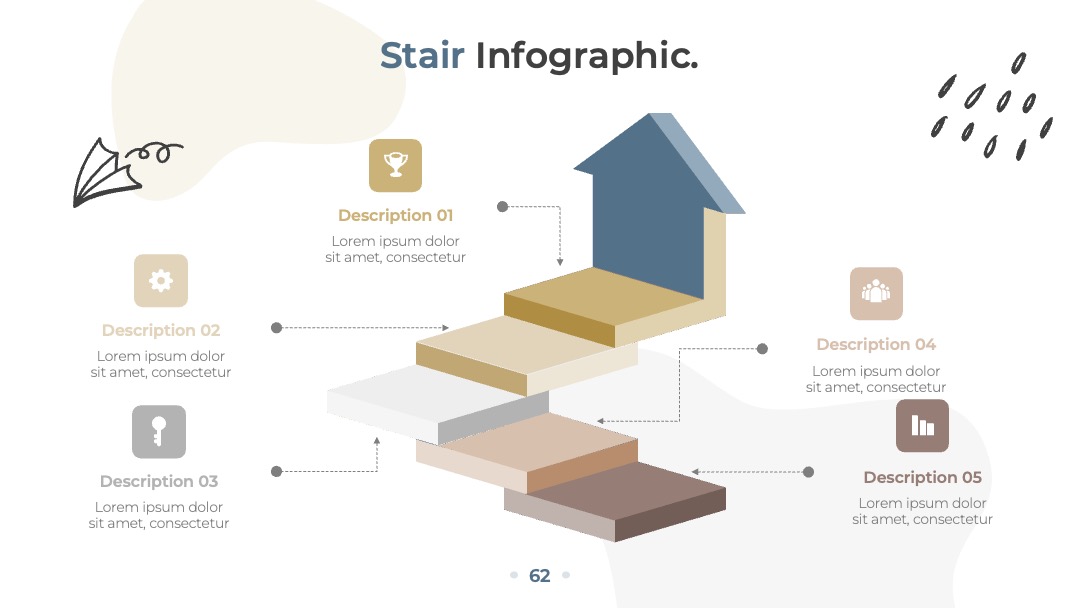 Stair Infographic.

Description 01
Lorem ipsum dolor sit amet, consectetur

Description 02
Lorem ipsum dolor sit amet, consectetur

Description 03
Lorem ipsum dolor sit amet, consectetur

Description 04
Lorem ipsum dolor sit amet, consectetur

Description 05
Lorem ipsum dolor sit amet, consectetur

62